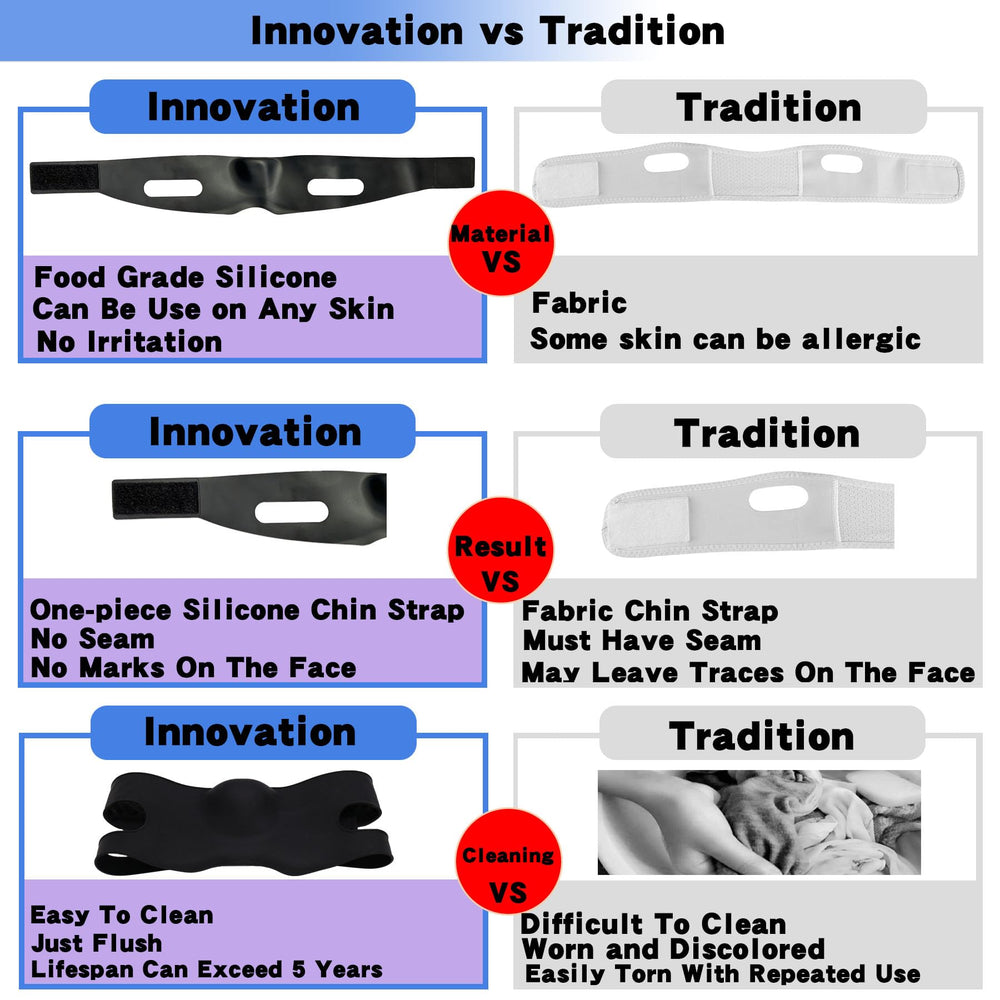 Innovation vs Tradition

Innovation

Food Grade Silicone
Can Be Use on Any Skin
No Irritation

Material
VS

Tradition

Fabric
Some skin can be allergic

Innovation

One-piece Silicone Chin Strap
No Seam
No Marks On The Face

Result
VS

Tradition

Fabric Chin Strap
Must Have Seam
May Leave Traces On The Face

Innovation

Easy To Clean
Just Flush
Lifespan Can Exceed 5 Years

Cleaning
VS

Tradition

Difficult To Clean
Worn and Discolored
Easily Torn With Repeated Use